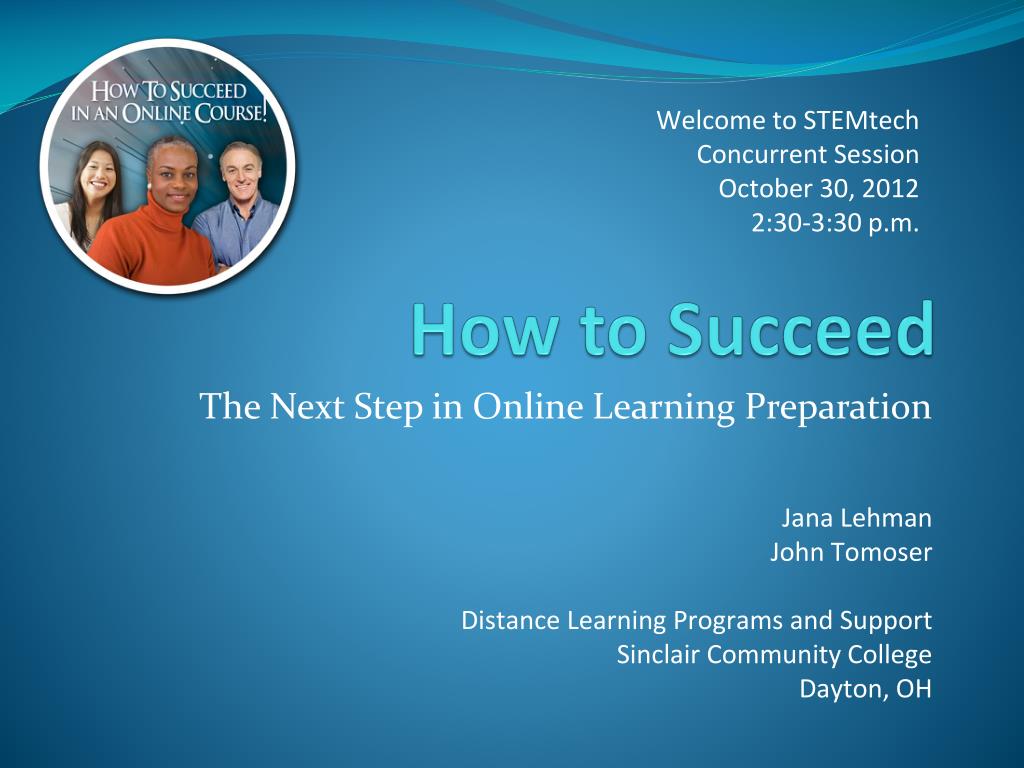 HOW TO SUCCEED IN AN ONLINE COURSE!

Welcome to STEMtech
Concurrent Session
October 30, 2012
2:30-3:30 p.m.

How to Succeed

The Next Step in Online Learning Preparation

Jana Lehman
John Tomoser

Distance Learning Programs and Support
Sinclair Community College
Dayton, OH